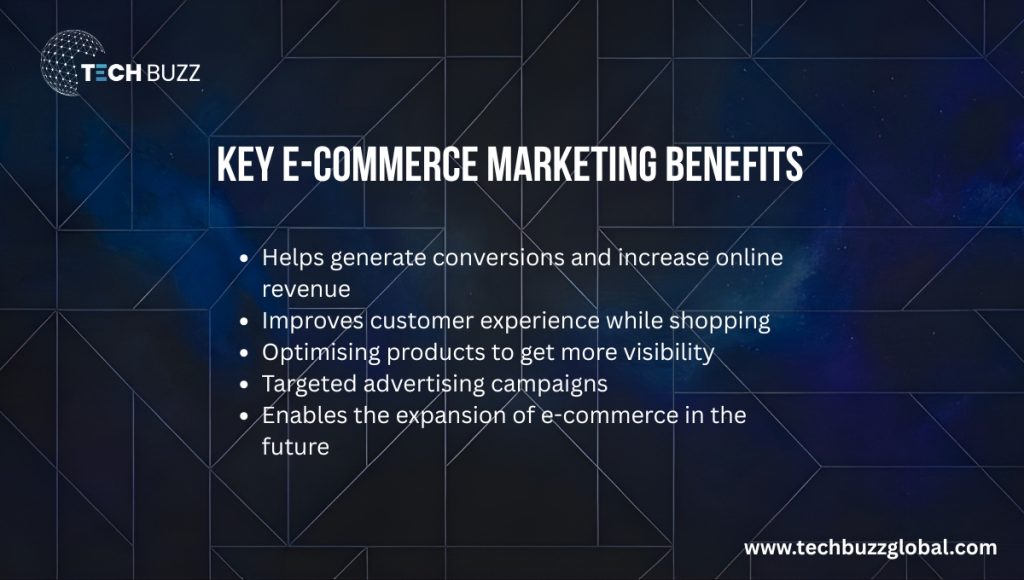 TECH BUZZ

KEY E-COMMERCE MARKETING BENEFITS

- Helps generate conversions and increase online revenue
- Improves customer experience while shopping
- Optimising products to get more visibility
- Targeted advertising campaigns
- Enables the expansion of e-commerce in the future

www.techbuzzglobal.com